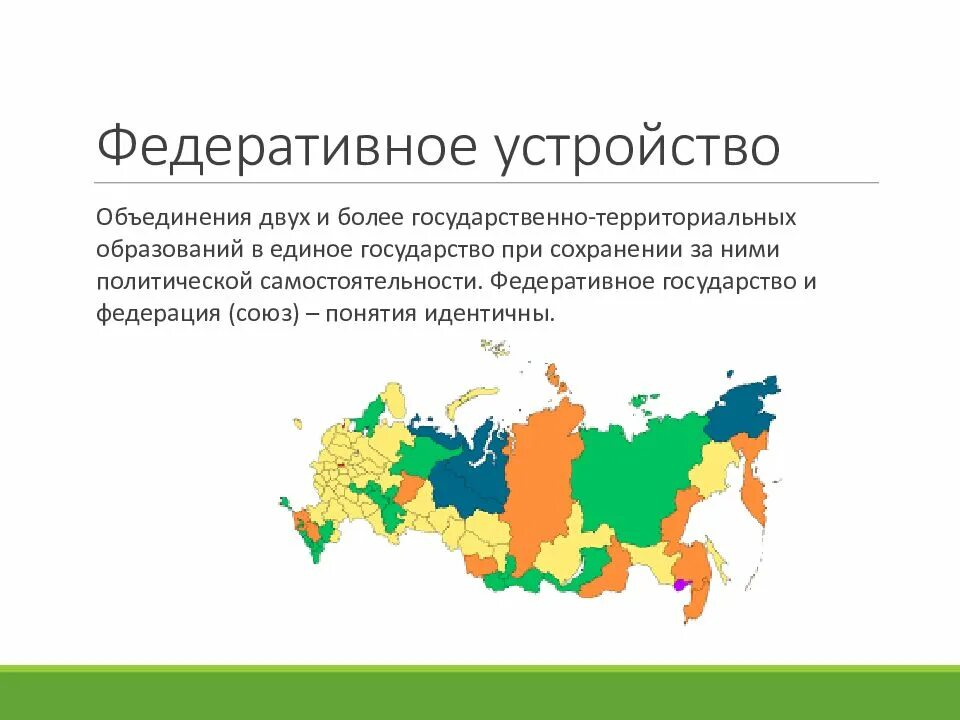 Федеративное устройство

Объединения двух и более государственно-территориальных образований в единое государство при сохранении за ними политической самостоятельности. Федеративное государство и федерация (союз) – понятия идентичны.